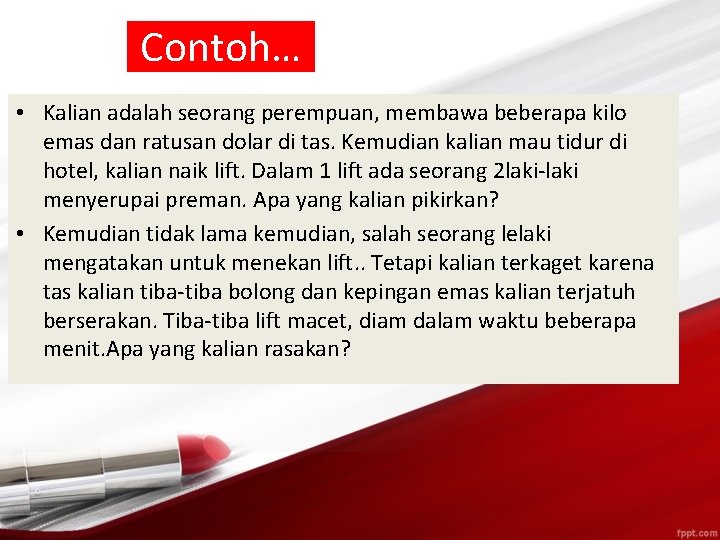 Contoh…

• Kalian adalah seorang perempuan, membawa beberapa kilo emas dan ratusan dolar di tas. Kemudian kalian mau tidur di hotel, kalian naik lift. Dalam 1 lift ada seorang 2laki-laki menyerupai preman. Apa yang kalian pikirkan?

• Kemudian tidak lama kemudian, salah seorang lelaki mengatakan untuk menekan lift.. Tetapi kalian terkaget karena tas kalian tiba-tiba bolong dan kepingan emas kalian terjatuh berserakan. Tiba-tiba lift macet, diam dalam waktu beberapa menit.Apa yang kalian rasakan?

fppt.com